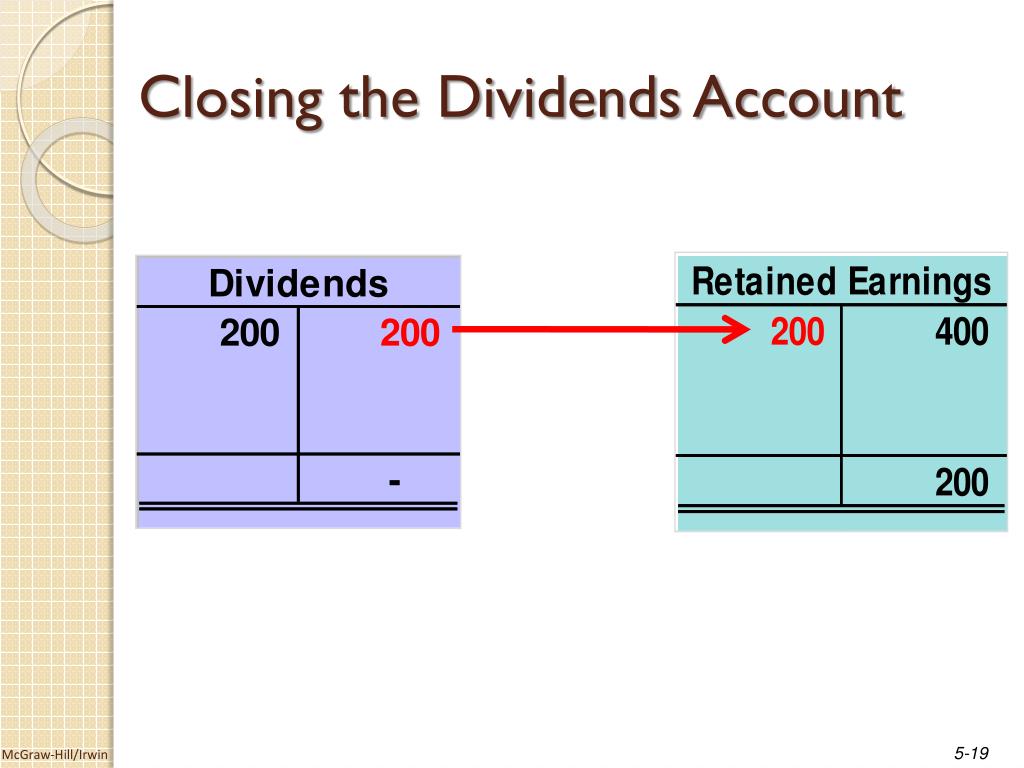 Closing the Dividends Account

| Dividends | |
|---|---|
| 200 | 200 |
| | - |

| Retained Earnings | |
|---|---|
| 200 | 400 |
| | 200 |

McGraw-Hill/Irwin

5-19